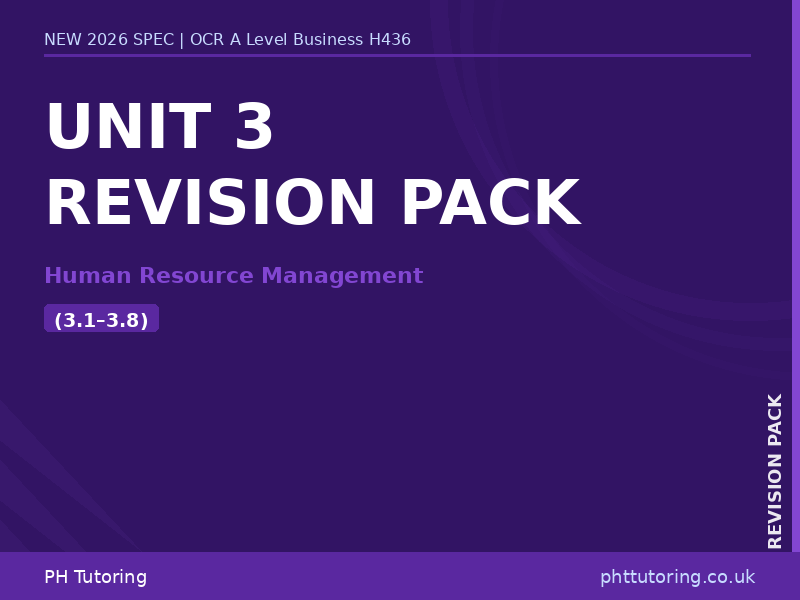 NEW 2026 SPEC | OCR A Level Business H436

UNIT 3
REVISION PACK

Human Resource Management

(3.1–3.8)

REVISION PACK

PH Tutoring

phttutoring.co.uk